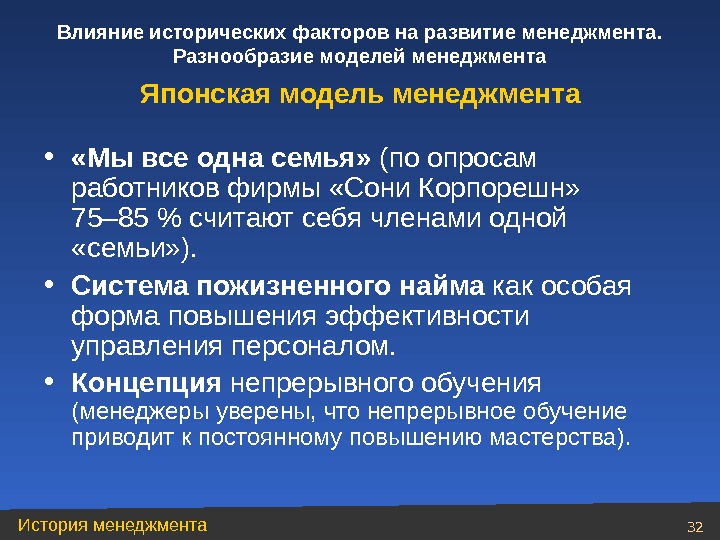 Влияние исторических факторов на развитие менеджмента. Разнообразие моделей менеджмента

Японская модель менеджмента

• «Мы все одна семья» (по опросам работников фирмы «Сони Корпорешн» 75–85 % считают себя членами одной «семьи»).

• Система пожизненного найма как особая форма повышения эффективности управления персоналом.

• Концепция непрерывного обучения (менеджеры уверены, что непрерывное обучение приводит к постоянному повышению мастерства).

История менеджмента

32